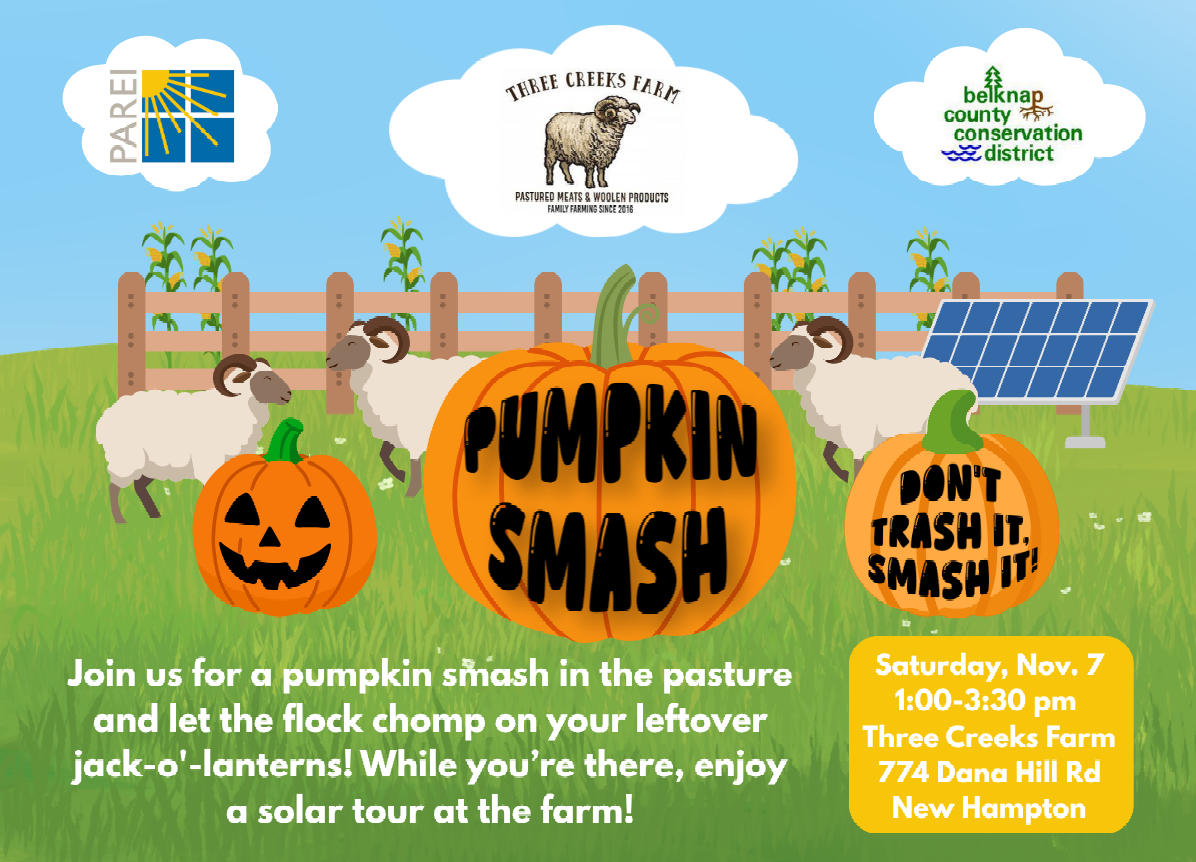 PAREI

THREE CREEKS FARM
PASTURED MEATS & WOOLEN PRODUCTS
FAMILY FARMING SINCE 2016

belknap county conservation district

PUMPKIN SMASH

DON'T TRASH IT, SMASH IT!

Join us for a pumpkin smash in the pasture and let the flock chomp on your leftover jack-o'-lanterns! While you're there, enjoy a solar tour at the farm!

Saturday, Nov. 7
1:00-3:30 pm
Three Creeks Farm
774 Dana Hill Rd
New Hampton